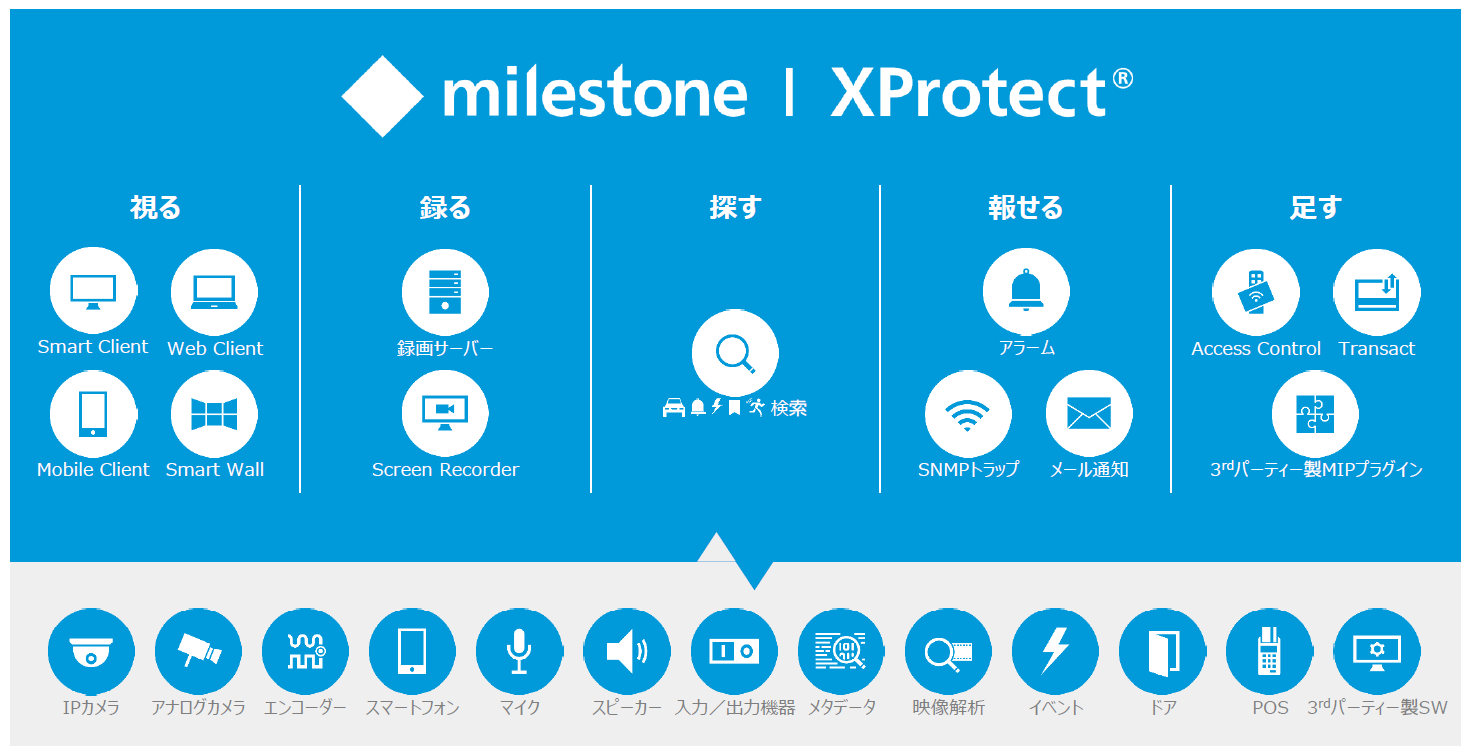 milestone | XProtect®

視る

Smart Client
Web Client
Mobile Client
Smart Wall

録る

録画サーバー
Screen Recorder

探す

検索

報せる

アラーム
SNMPトラップ
メール通知

足す

Access Control
Transact
3$^{rd}$パーティー製MIPプラグイン

IPカメラ
アナログカメラ
エンコーダー
スマートフォン
マイク
スピーカー
入力／出力機器
メタデータ
映像解析
イベント
ドア
POS
3$^{rd}$パーティー製SW